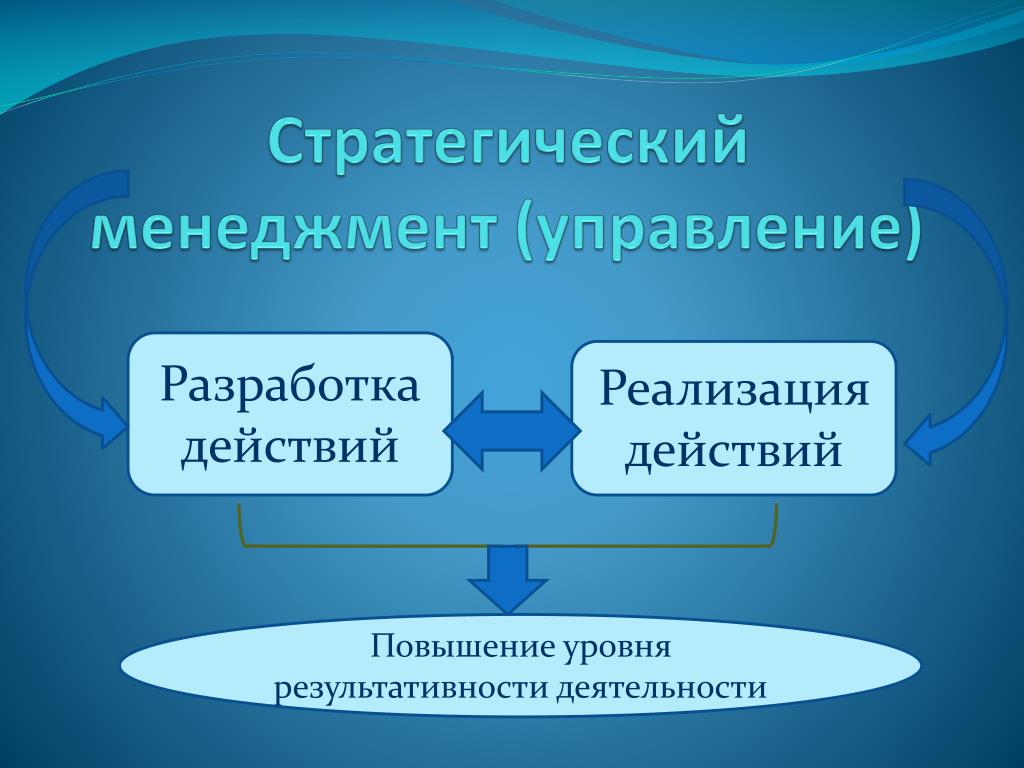 Стратегический менеджмент (управление)

Разработка действий

Реализация действий

Повышение уровня результативности деятельности